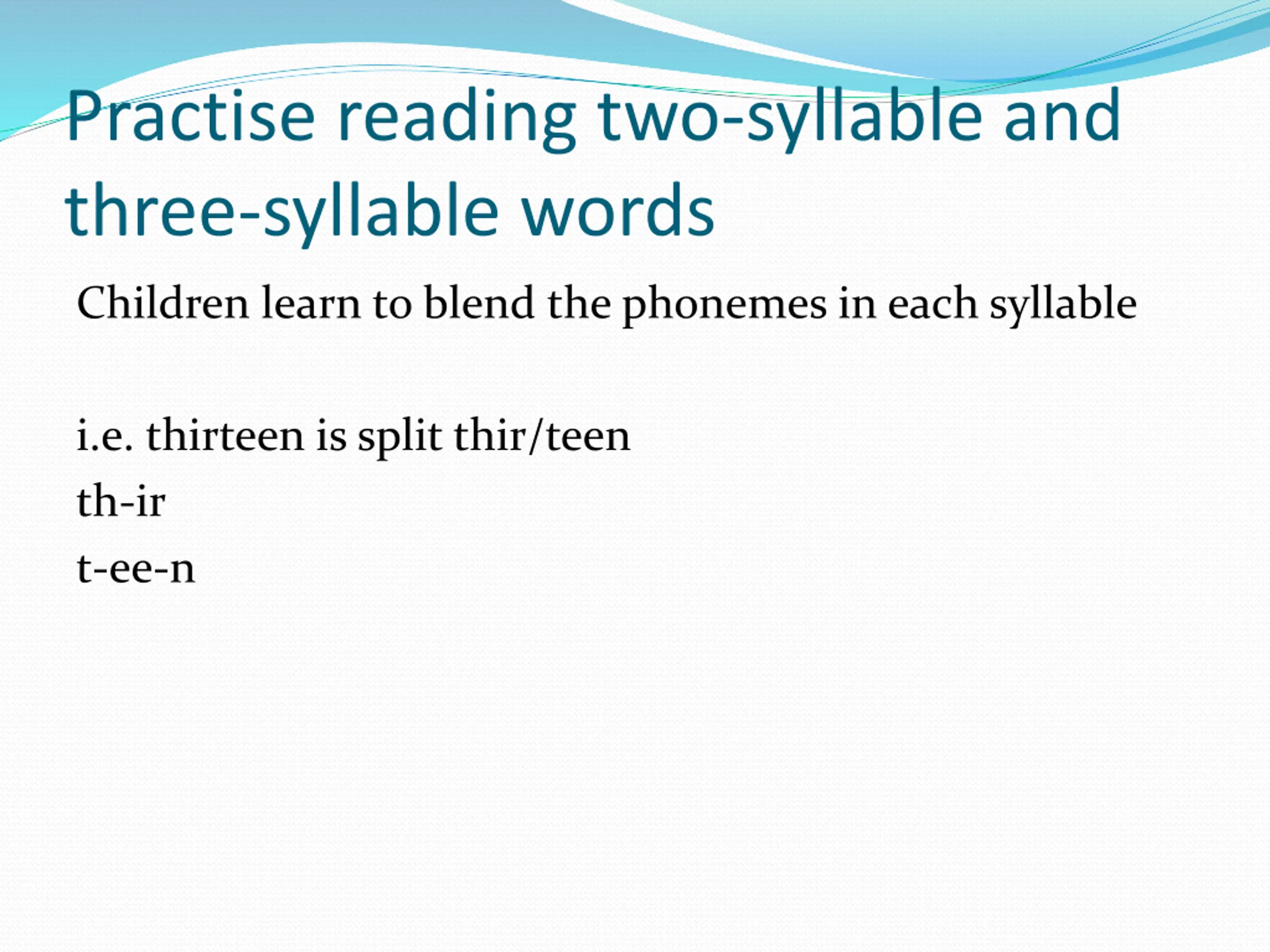 Practise reading two-syllable and three-syllable words

Children learn to blend the phonemes in each syllable

i.e. thirteen is split thir/teen

th-ir

t-ee-n